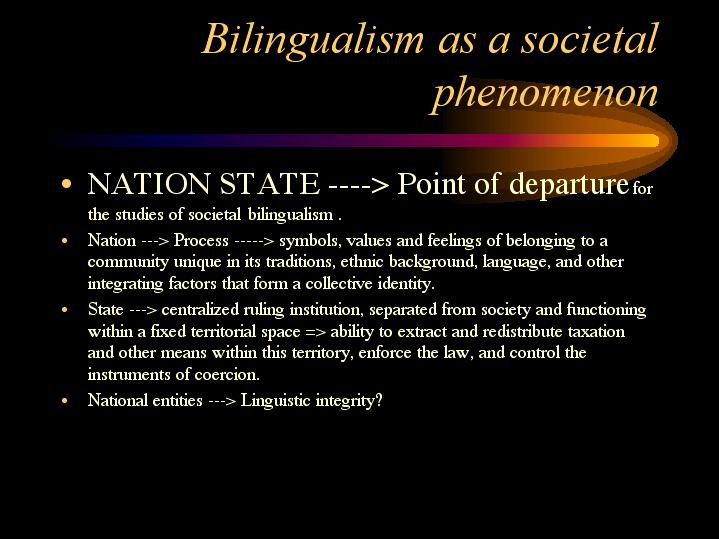 Bilingualism as a societal phenomenon

• NATION STATE ----> Point of departure for the studies of societal bilingualism .

• Nation ---> Process -----> symbols, values and feelings of belonging to a community unique in its traditions, ethnic background, language, and other integrating factors that form a collective identity.

• State ---> centralized ruling institution, separated from society and functioning within a fixed territorial space => ability to extract and redistribute taxation and other means within this territory, enforce the law, and control the instruments of coercion.

• National entities ---> Linguistic integrity?